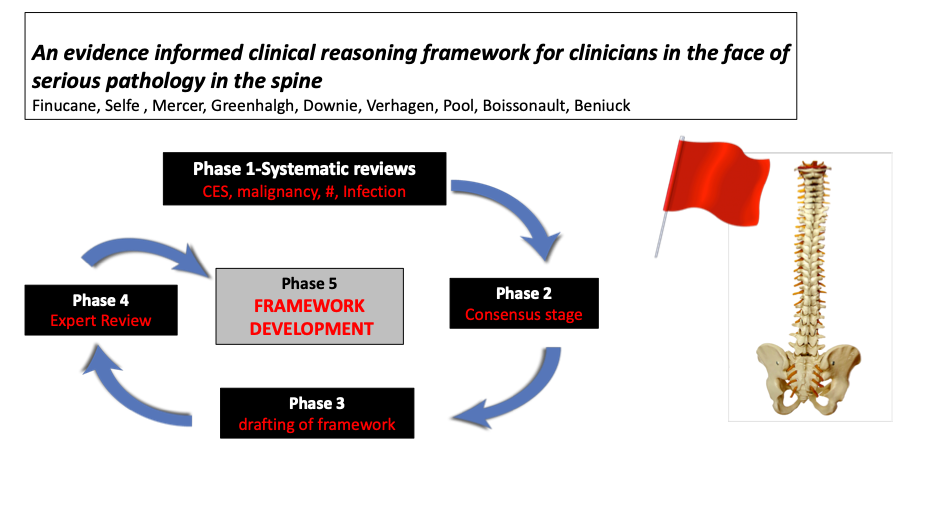 An evidence informed clinical reasoning framework for clinicians in the face of serious pathology in the spine
Finucane, Selfe , Mercer, Greenhalgh, Downie, Verhagen, Pool, Boissonault, Beniuck

Phase 1-Systematic reviews
CES, malignancy, #, Infection

Phase 2
Consensus stage

Phase 3
drafting of framework

Phase 4
Expert Review

Phase 5
FRAMEWORK DEVELOPMENT